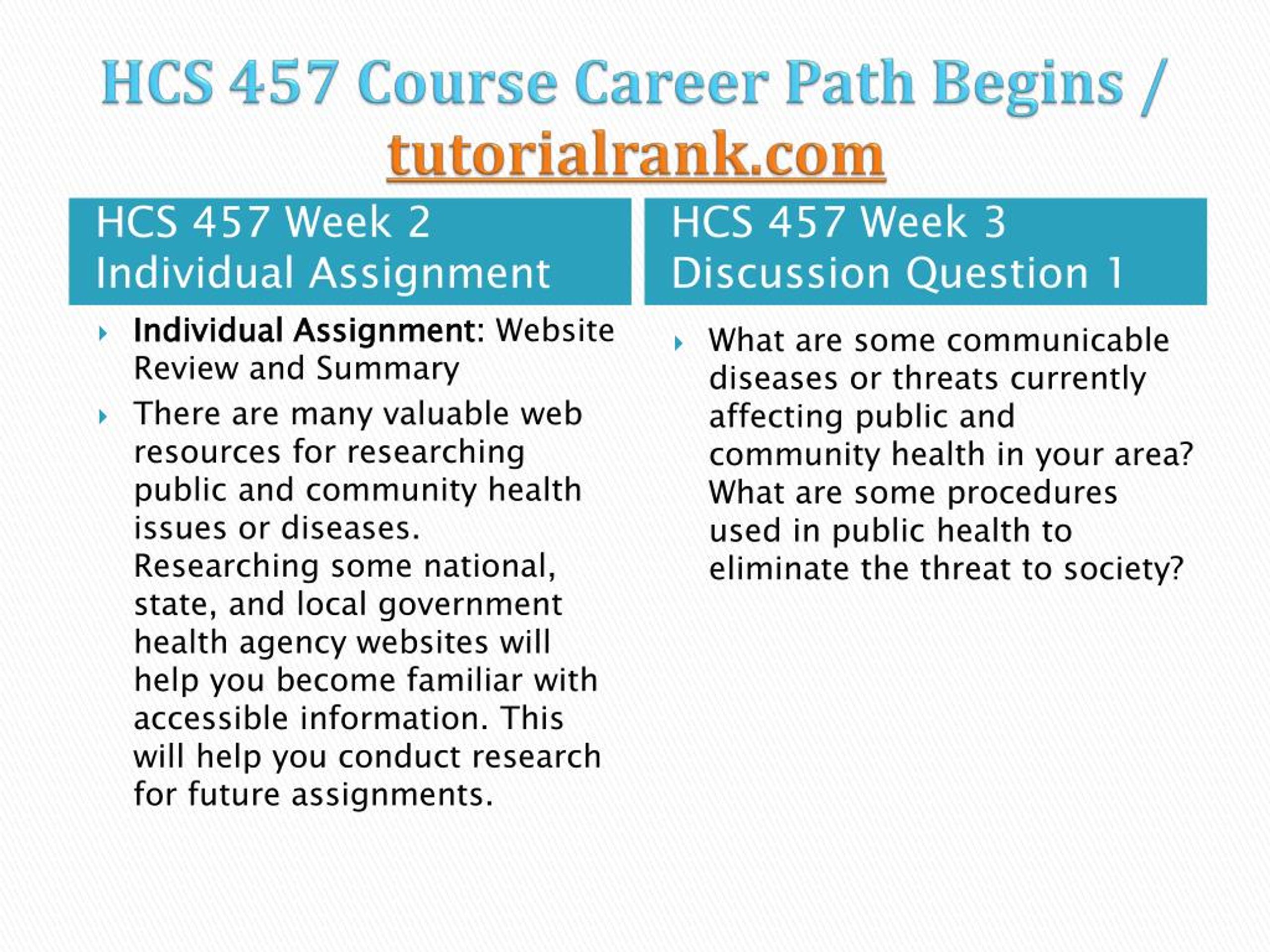 HCS 457 Course Career Path Begins / tutorialrank.com

HCS 457 Week 2 Individual Assignment

Individual Assignment: Website Review and Summary

There are many valuable web resources for researching public and community health issues or diseases. Researching some national, state, and local government health agency websites will help you become familiar with accessible information. This will help you conduct research for future assignments.

HCS 457 Week 3 Discussion Question 1

What are some communicable diseases or threats currently affecting public and community health in your area? What are some procedures used in public health to eliminate the threat to society?